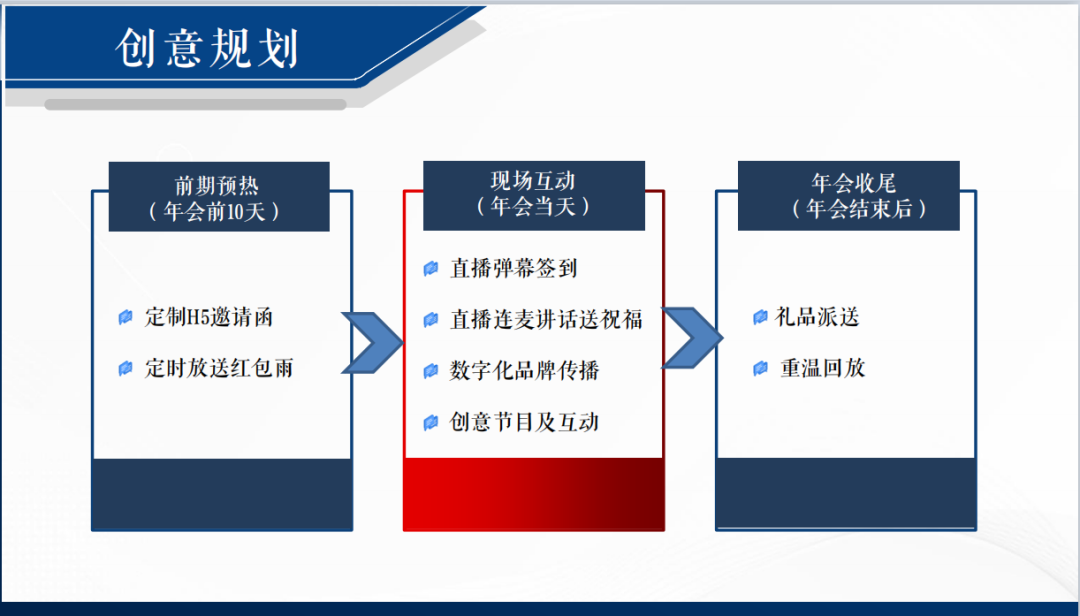 创意规划

前期预热
（年会前10天）

定制H5邀请函

定时放送红包雨

现场互动
（年会当天）

直播弹幕签到

直播连麦讲话送祝福

数字化品牌传播

创意节目及互动

年会收尾
（年会结束后）

礼品派送

重温回放